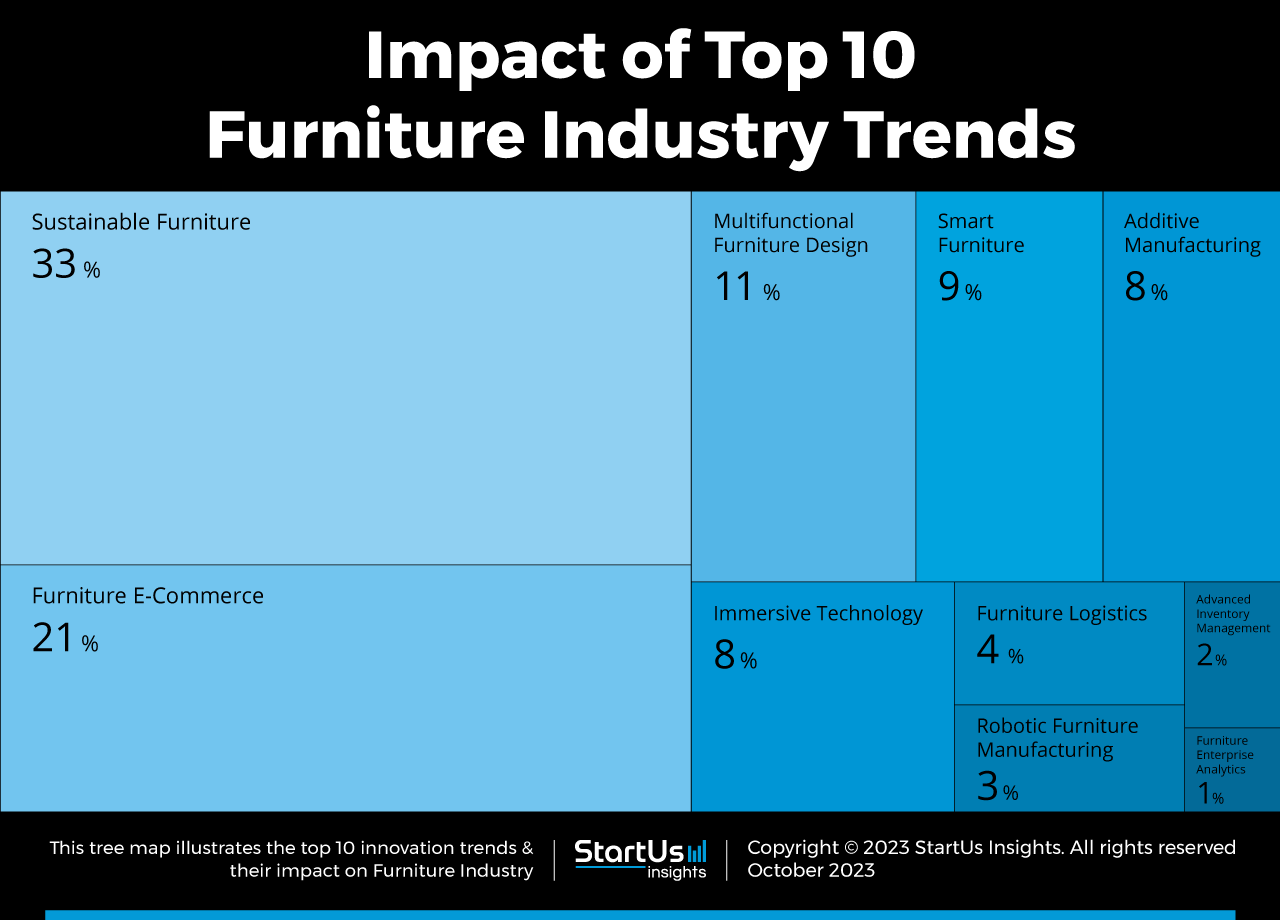 Impact of Top 10
Furniture Industry Trends

Sustainable Furniture
33 %

Furniture E-Commerce
21 %

Multifunctional Furniture Design
11 %

Smart Furniture
9 %

Additive Manufacturing
8 %

Immersive Technology
8 %

Furniture Logistics
4 %

Robotic Furniture Manufacturing
3 %

Advanced Inventory Management
2 %

Furniture Enterprise Analytics
1 %

This tree map illustrates the top 10 innovation trends & their impact on Furniture Industry

StartUs insights

Copyright © 2023 StartUs Insights. All rights reserved
October 2023